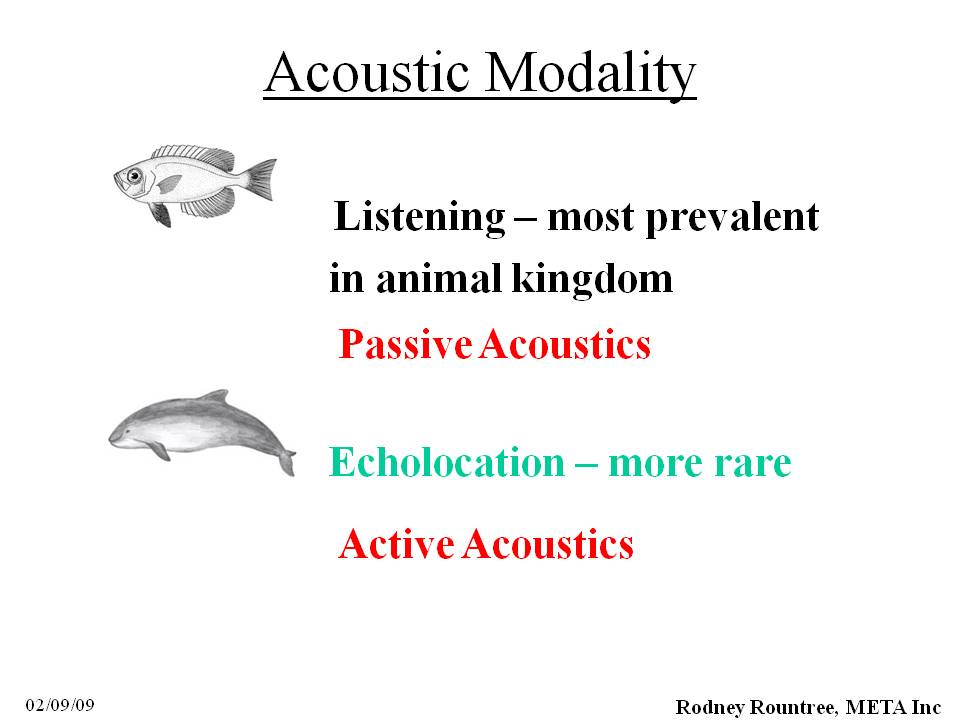 Acoustic Modality

Listening – most prevalent in animal kingdom

Passive Acoustics

Echolocation – more rare

Active Acoustics

02/09/09

Rodney Rountree, META Inc